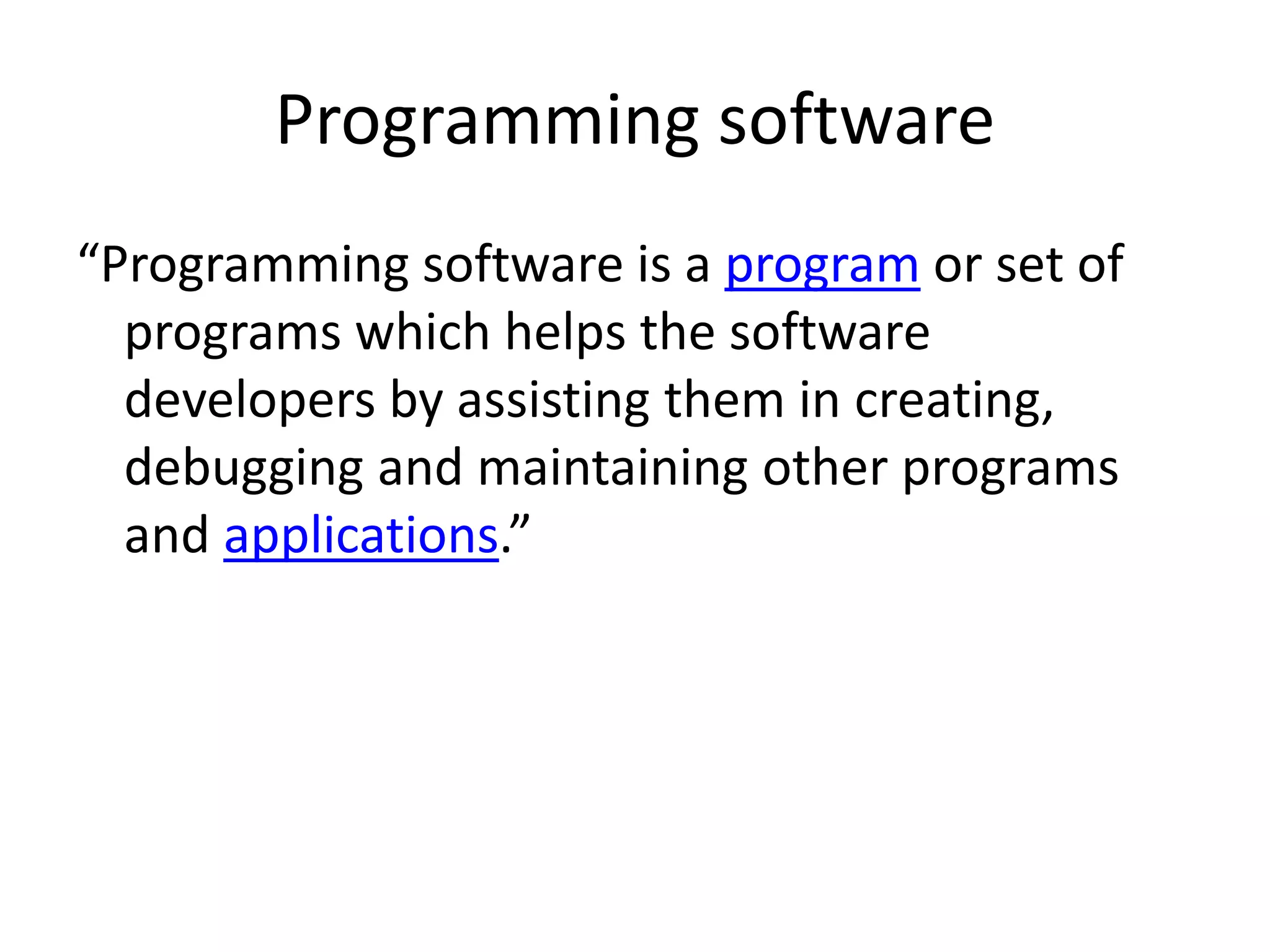 Programming software

“Programming software is a program or set of programs which helps the software developers by assisting them in creating, debugging and maintaining other programs and applications.”